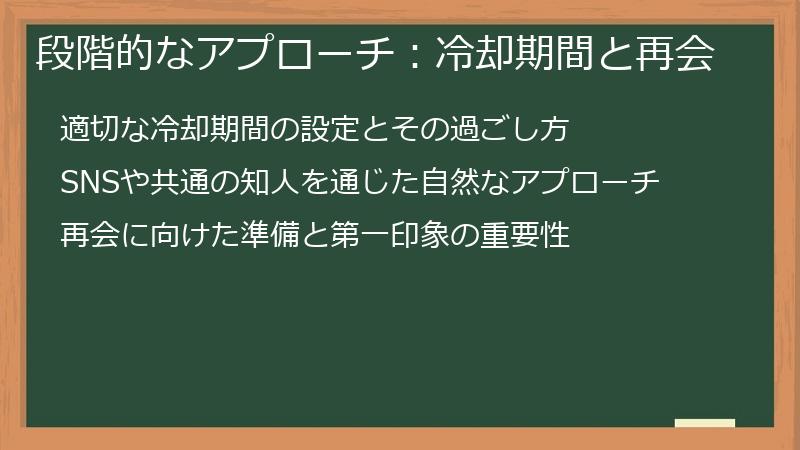 段階的なアプローチ：冷却期間と再会

適切な冷却期間の設定とその過ごし方

SNSや共通の知人を通じた自然なアプローチ

再会に向けた準備と第一印象の重要性